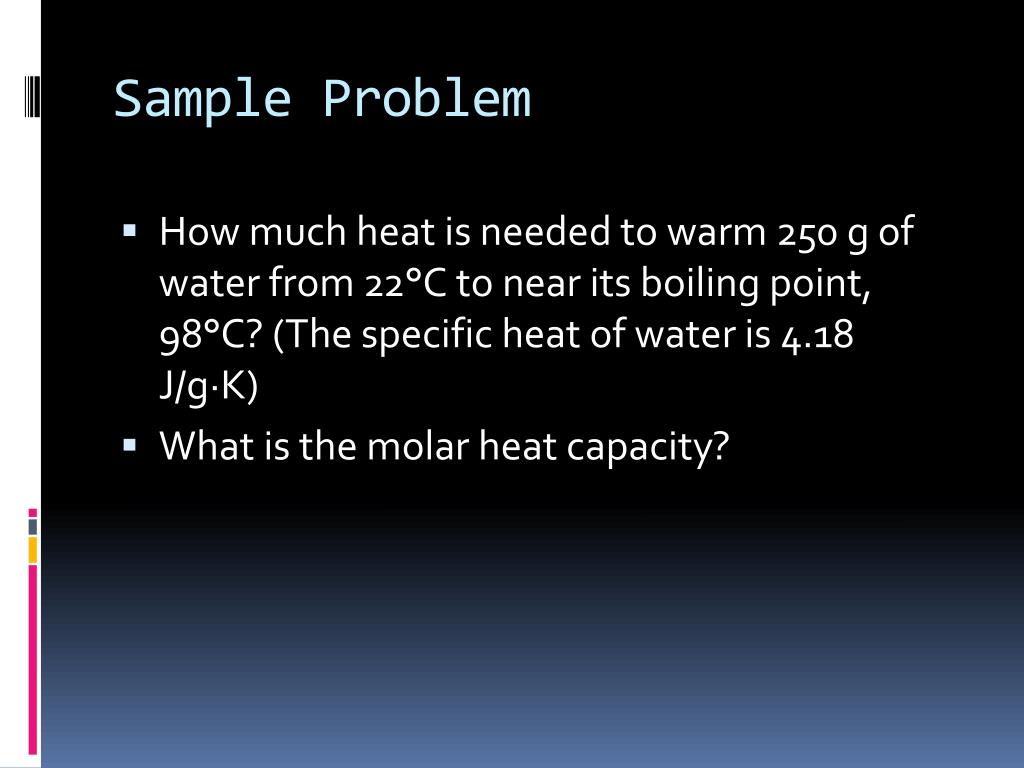 Sample Problem

▪ How much heat is needed to warm 250 g of water from 22°C to near its boiling point, 98°C? (The specific heat of water is 4.18 J/g·K)

▪ What is the molar heat capacity?